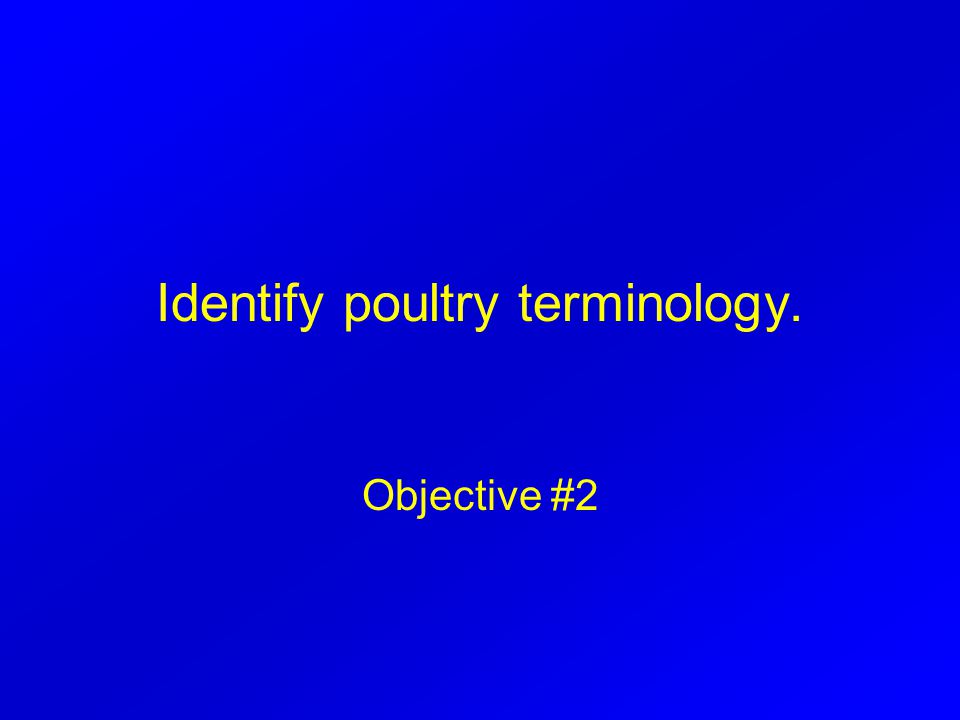 Identify poultry terminology.

Objective #2